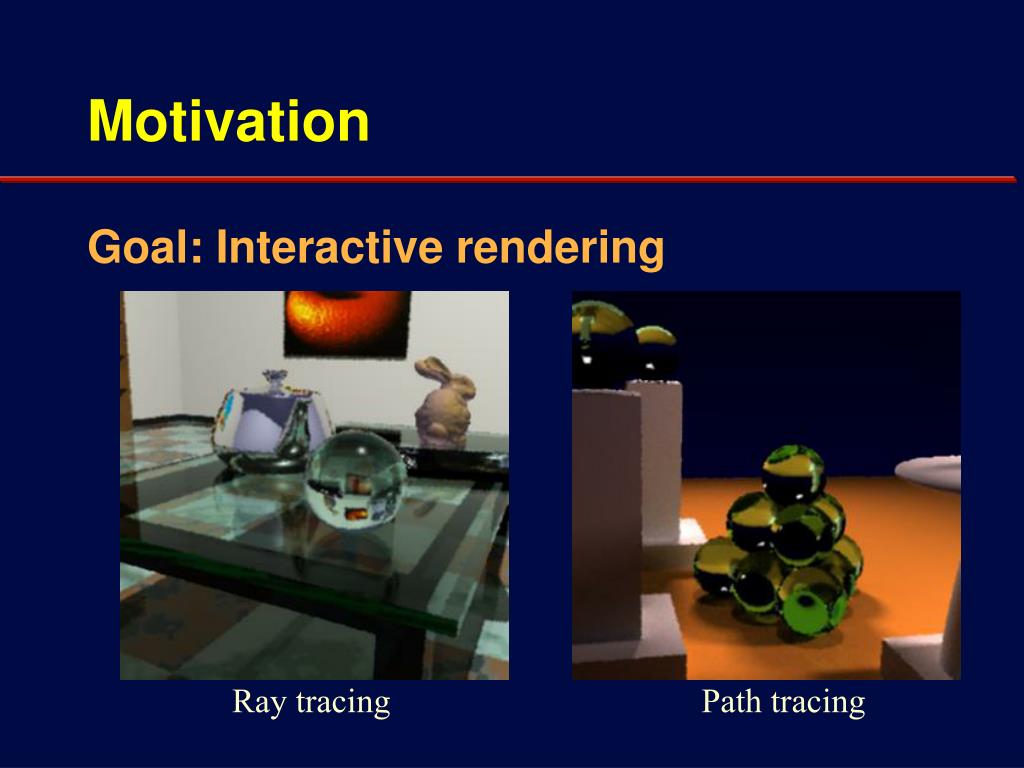 Motivation

Goal: Interactive rendering

Ray tracing

Path tracing